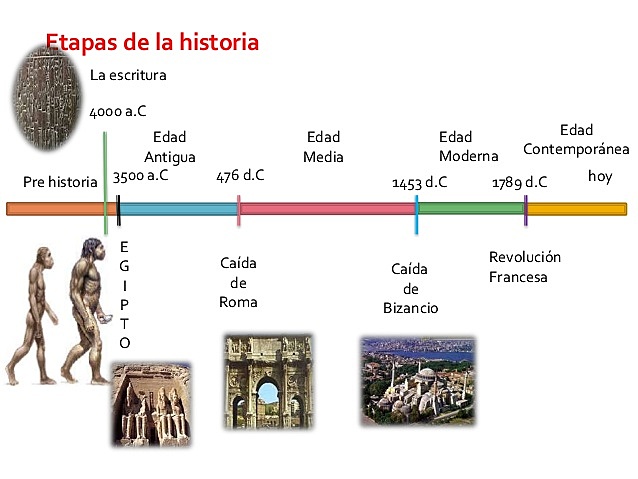 Etapas de la historia

La escritura

4000 a.C

Edad Antigua

Edad Media

Edad Moderna

Edad Contemporánea

Pre historia

3500 a.C

476 d.C

1453 d.C

1789 d.C

hoy

E
G
I
P
T
O

Caída de Roma

Caída de Bizancio

Revolución Francesa